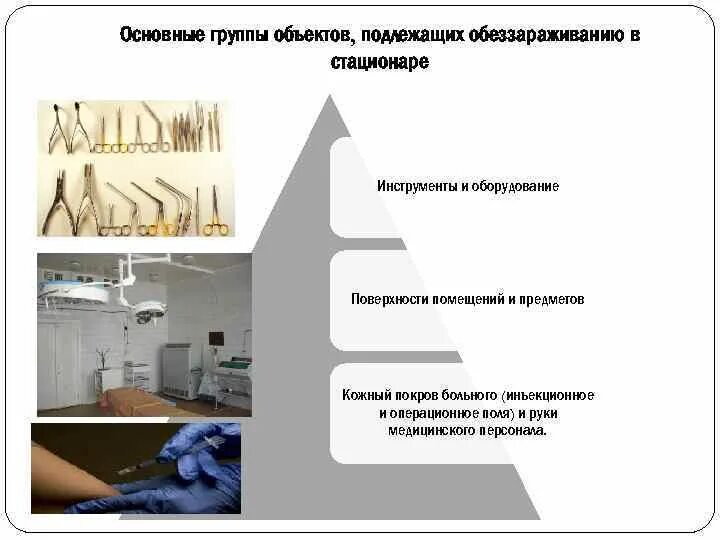 Основные группы объектов, подлежащих обеззараживанию в стационаре

Инструменты и оборудование

Поверхности помещений и предметов

Кожный покров больного (инъекционное и операционное поля) и руки медицинского персонала.